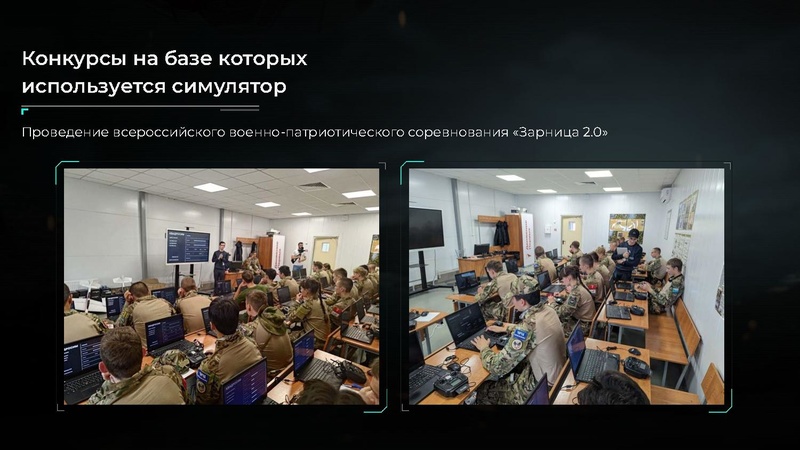 Конкурсы на базе которых используется симулятор

Проведение всероссийского военно-патриотического соревнования «Зарница 2.0»